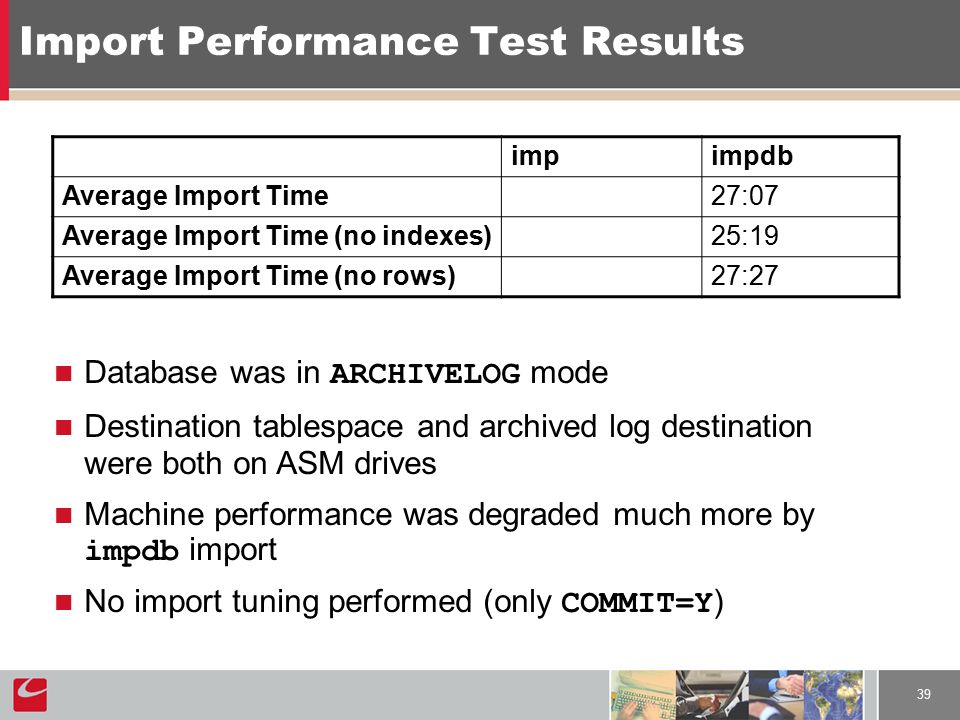 Import Performance Test Results

| | imp | impdb |
|---|---|---|
| Average Import Time | | 27:07 |
| Average Import Time (no indexes) | | 25:19 |
| Average Import Time (no rows) | | 27:27 |

Database was in ARCHIVELOG mode

Destination tablespace and archived log destination were both on ASM drives

Machine performance was degraded much more by impdb import

No import tuning performed (only COMMIT=Y)

39